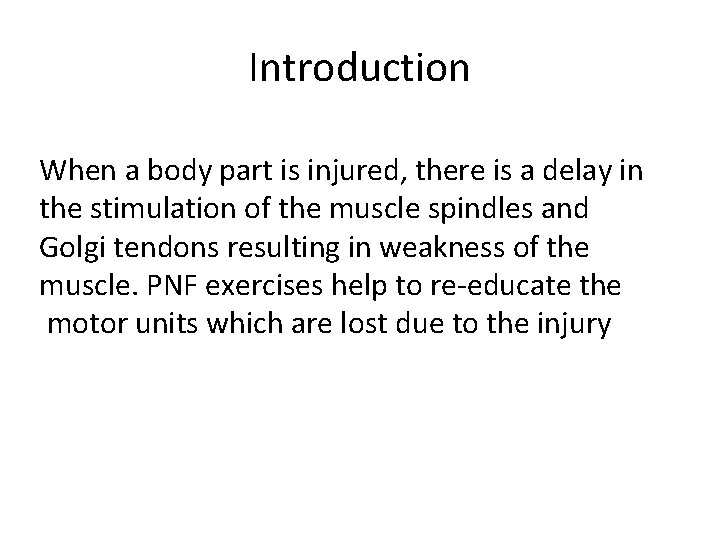 Introduction

When a body part is injured, there is a delay in the stimulation of the muscle spindles and Golgi tendons resulting in weakness of the muscle. PNF exercises help to re-educate the motor units which are lost due to the injury